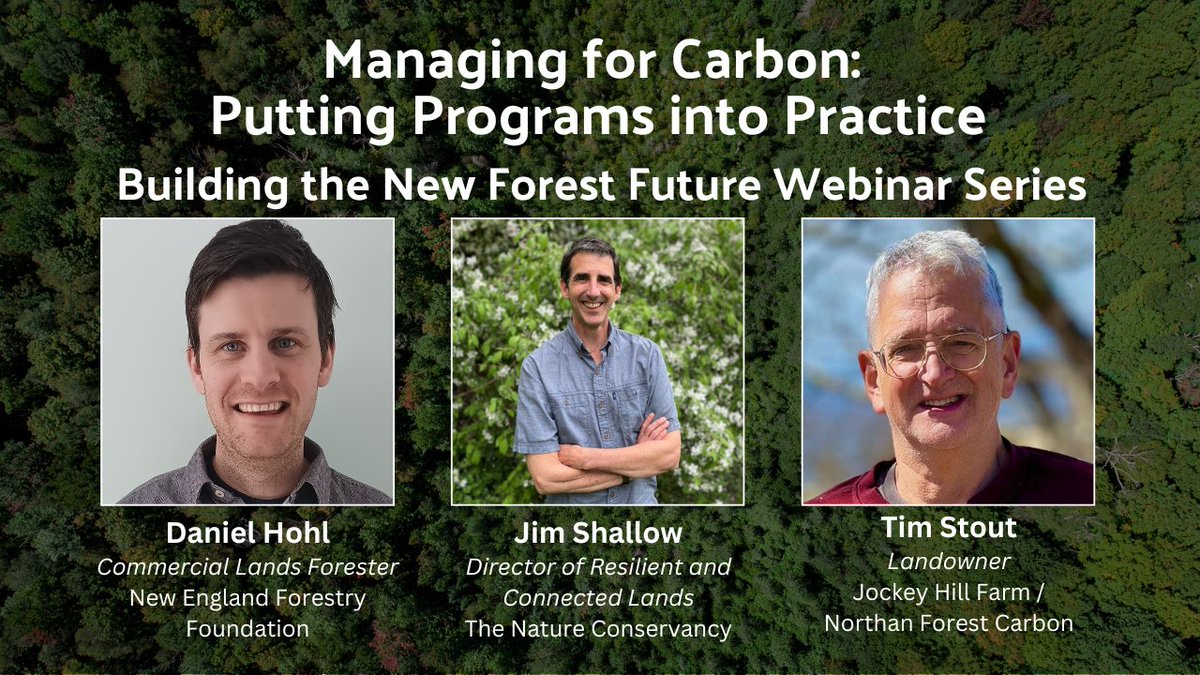 Managing for Carbon:
Putting Programs into Practice

Building the New Forest Future Webinar Series

Daniel Hohl
Commercial Lands Forester
New England Forestry Foundation

Jim Shallow
Director of Resilient and Connected Lands
The Nature Conservancy

Tim Stout
Landowner
Jockey Hill Farm / Northan Forest Carbon